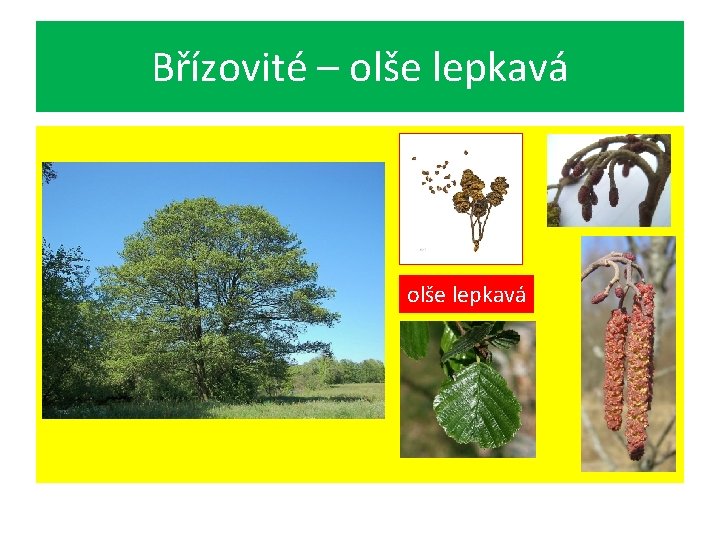 Břízovité – olše lepkavá

olše lepkavá